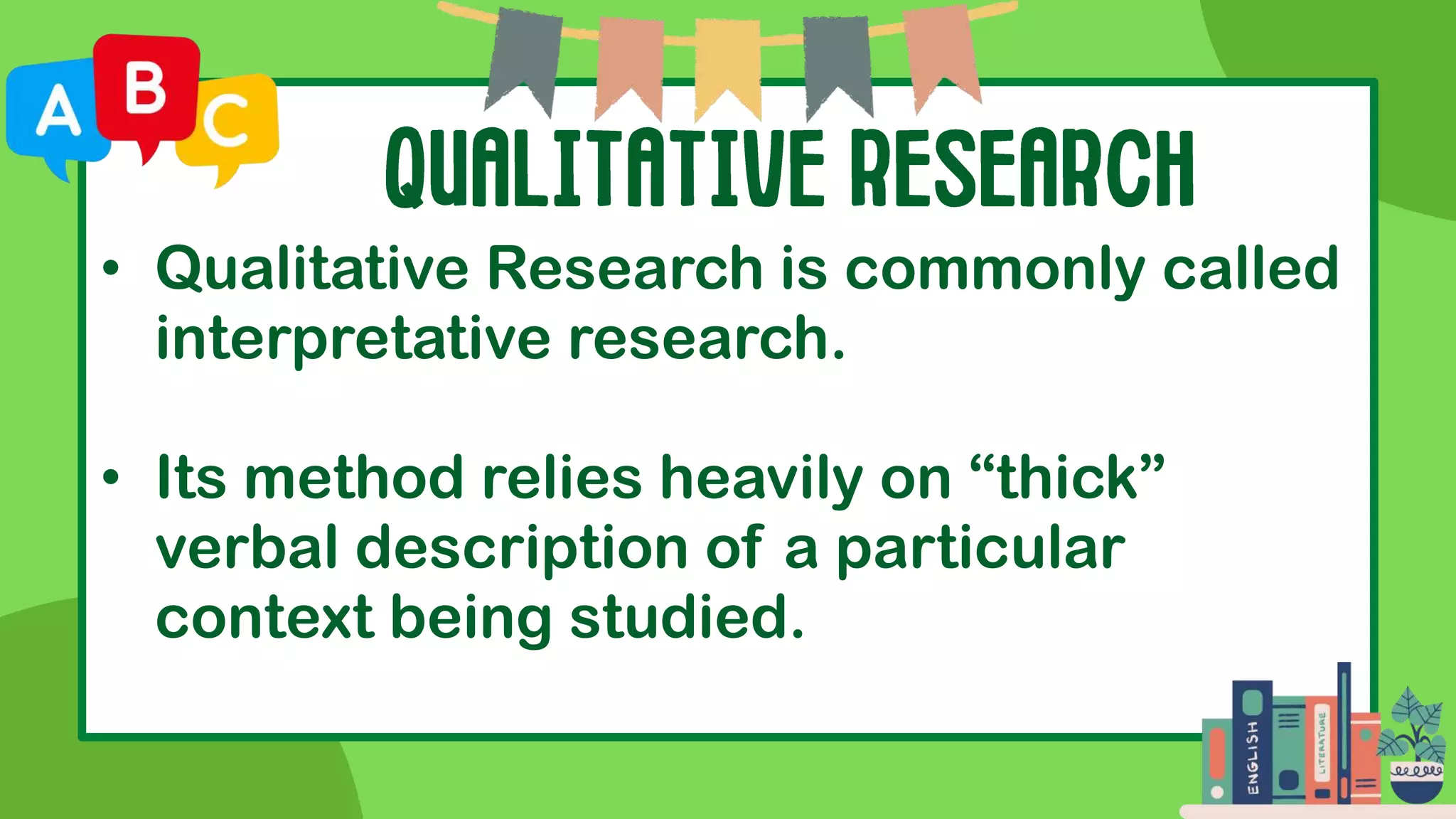 A B C

QUALITATIVE RESEARCH

• Qualitative Research is commonly called interpretative research.

• Its method relies heavily on “thick” verbal description of a particular context being studied.

ENGLISH
LITERATURE